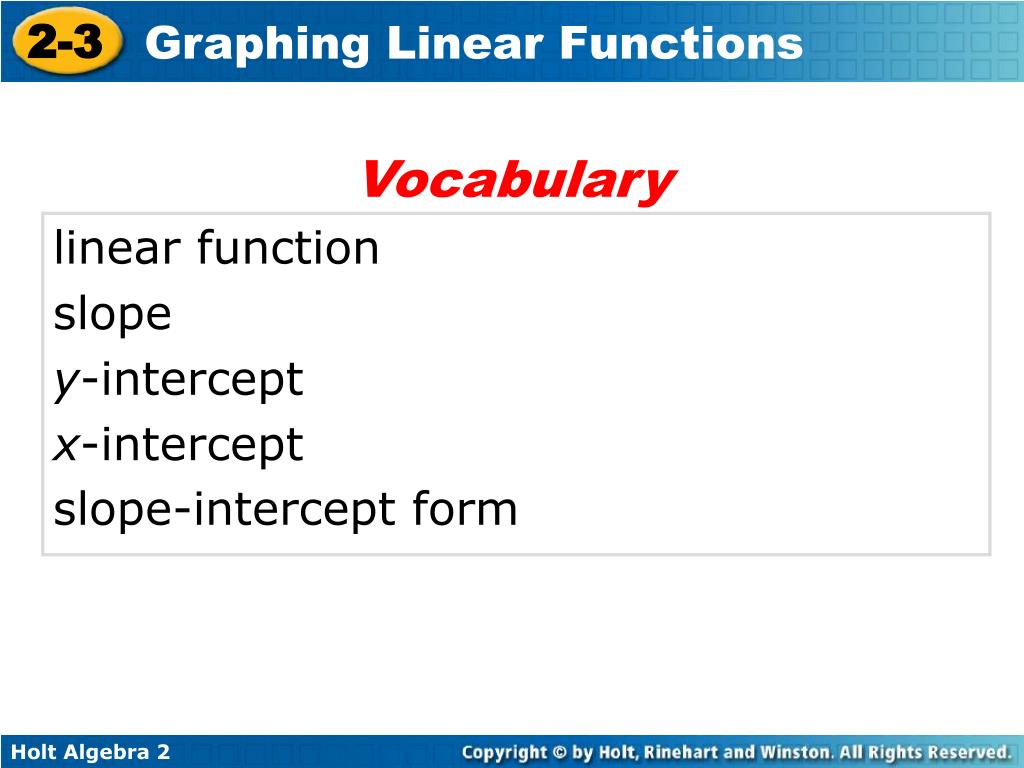 2-3 Graphing Linear Functions

Vocabulary

linear function
slope
$y$-intercept
$x$-intercept
slope-intercept form

Holt Algebra 2

Copyright © by Holt, Rinehart and Winston. All Rights Reserved.